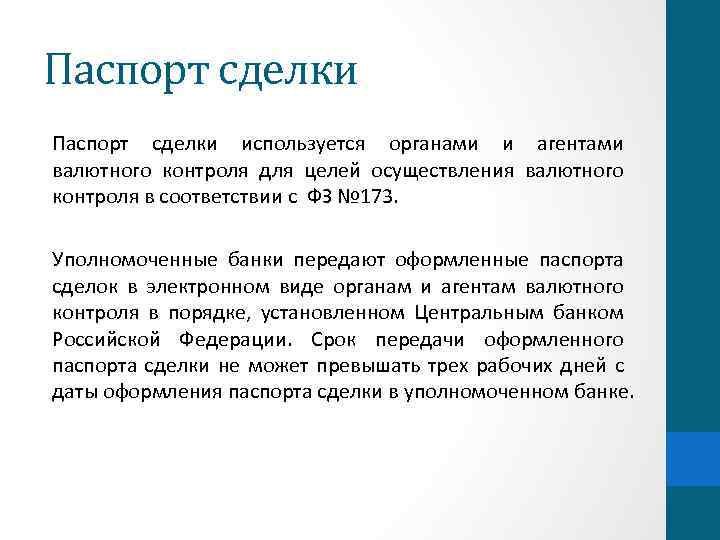 Паспорт сделки

Паспорт сделки используется органами и агентами валютного контроля для целей осуществления валютного контроля в соответствии с ФЗ №173.

Уполномоченные банки передают оформленные паспорта сделок в электронном виде органам и агентам валютного контроля в порядке, установленном Центральным банком Российской Федерации. Срок передачи оформленного паспорта сделки не может превышать трех рабочих дней с даты оформления паспорта сделки в уполномоченном банке.